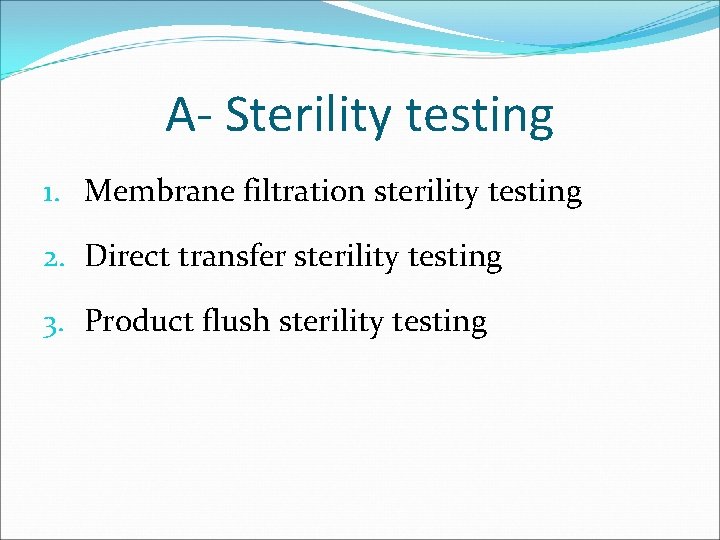 A- Sterility testing

1. Membrane filtration sterility testing
2. Direct transfer sterility testing
3. Product flush sterility testing